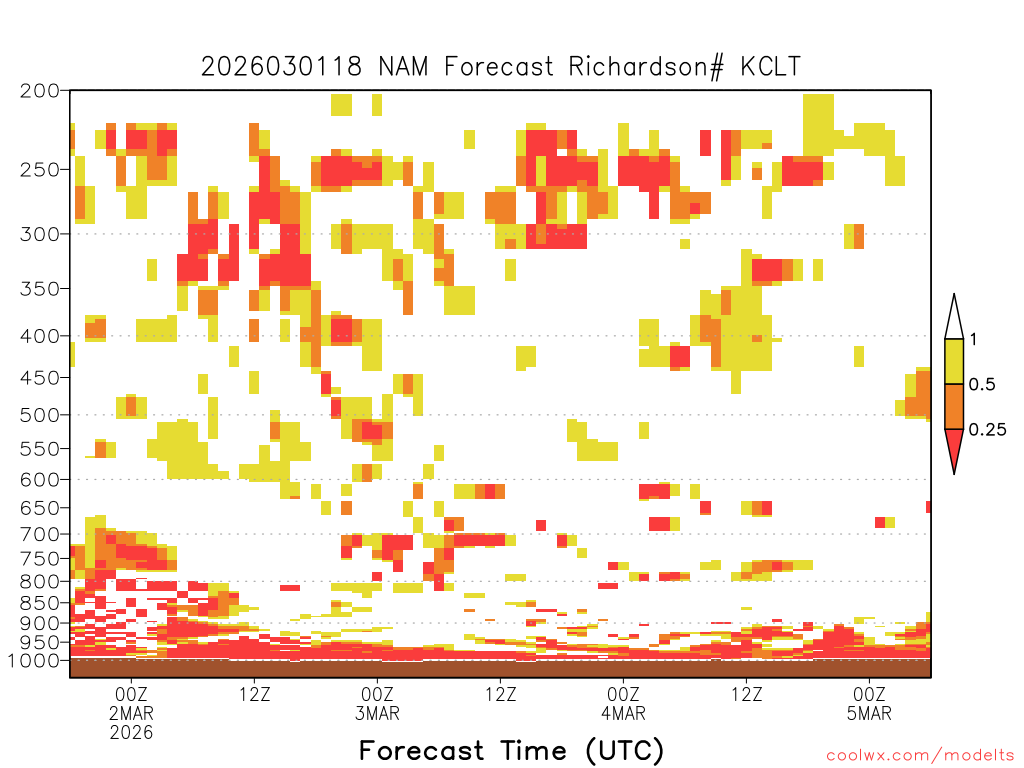 2026030118 NAM Forecast Richardson# KCLT

200
250
300
350
400
450
500
550
600
650
700
750
800
850
900
950
1000

1
0.5
0.25

00Z
2MAR
2026
12Z
00Z
3MAR
12Z
00Z
4MAR
12Z
00Z
5MAR

Forecast Time (UTC)

coolwx.com/modelts